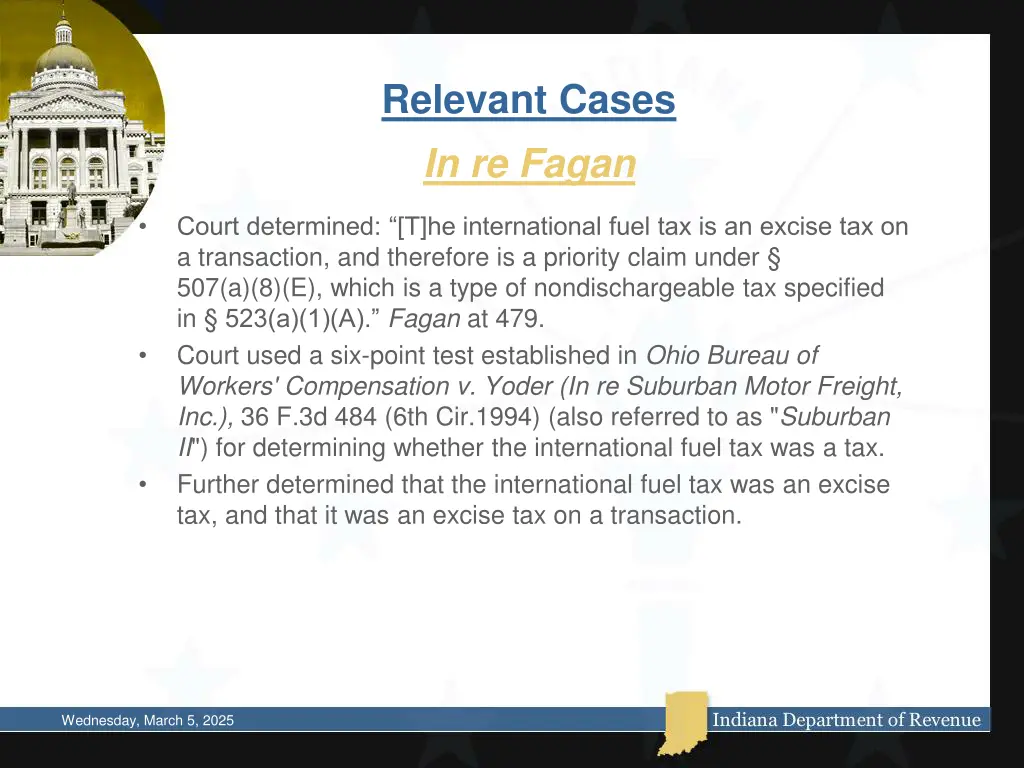 Relevant Cases

In re Fagan

• Court determined: “[T]he international fuel tax is an excise tax on a transaction, and therefore is a priority claim under § 507(a)(8)(E), which is a type of nondischargeable tax specified in § 523(a)(1)(A).” Fagan at 479.

• Court used a six-point test established in Ohio Bureau of Workers' Compensation v. Yoder (In re Suburban Motor Freight, Inc.), 36 F.3d 484 (6th Cir.1994) (also referred to as "Suburban II") for determining whether the international fuel tax was a tax.

• Further determined that the international fuel tax was an excise tax, and that it was an excise tax on a transaction.

Wednesday, March 5, 2025

Indiana Department of Revenue